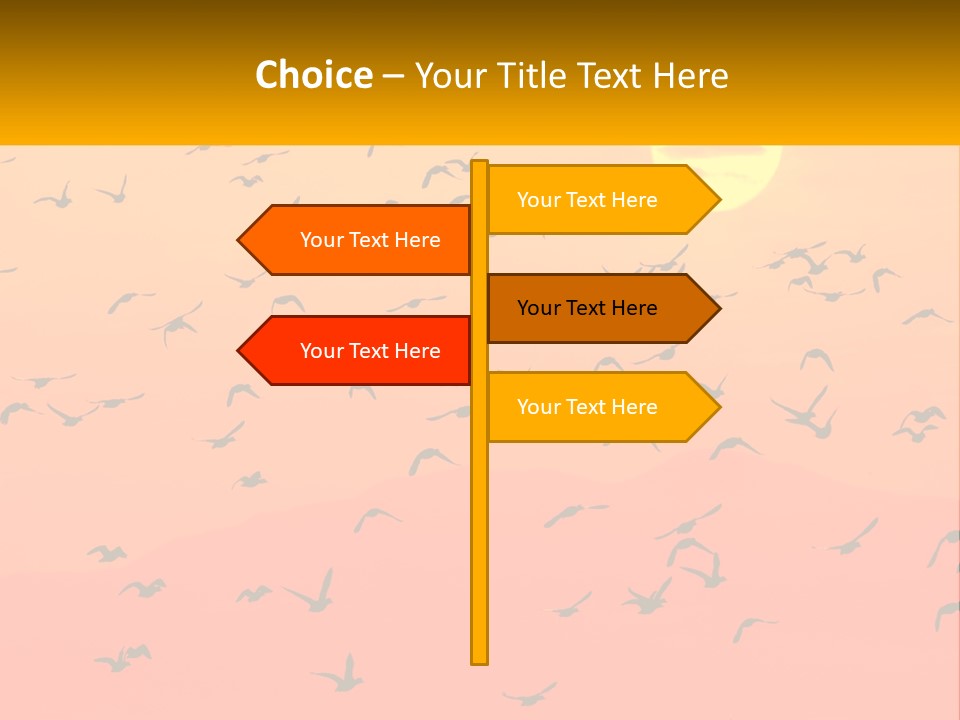 Choice – Your Title Text Here

Your Text Here

Your Text Here

Your Text Here

Your Text Here

Your Text Here